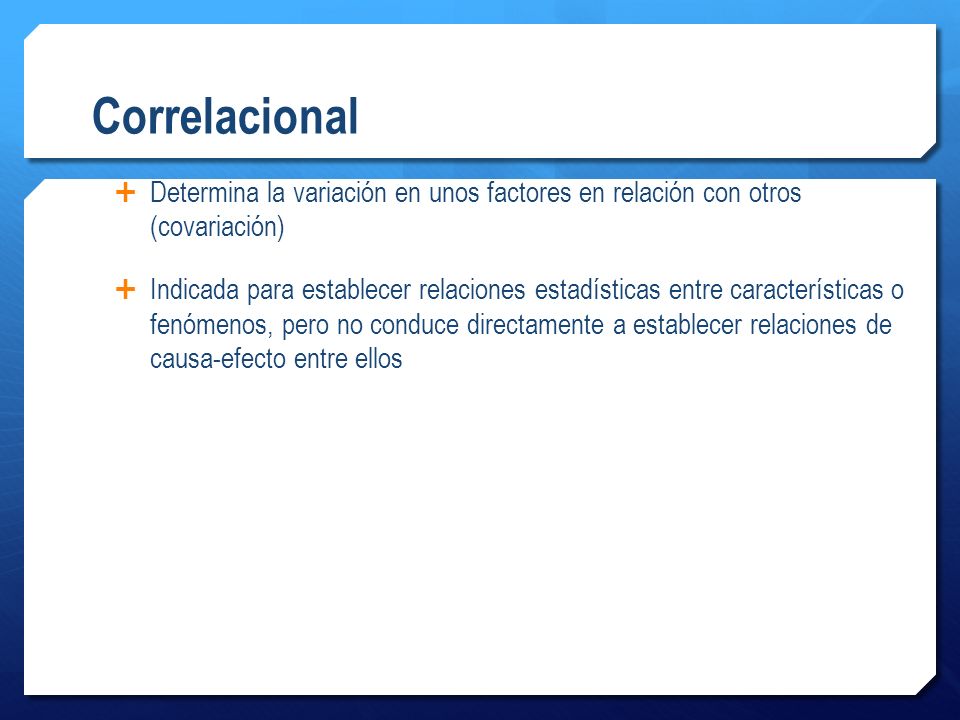 Correlacional

+ Determina la variación en unos factores en relación con otros (covariación)

+ Indicada para establecer relaciones estadísticas entre características o fenómenos, pero no conduce directamente a establecer relaciones de causa-efecto entre ellos